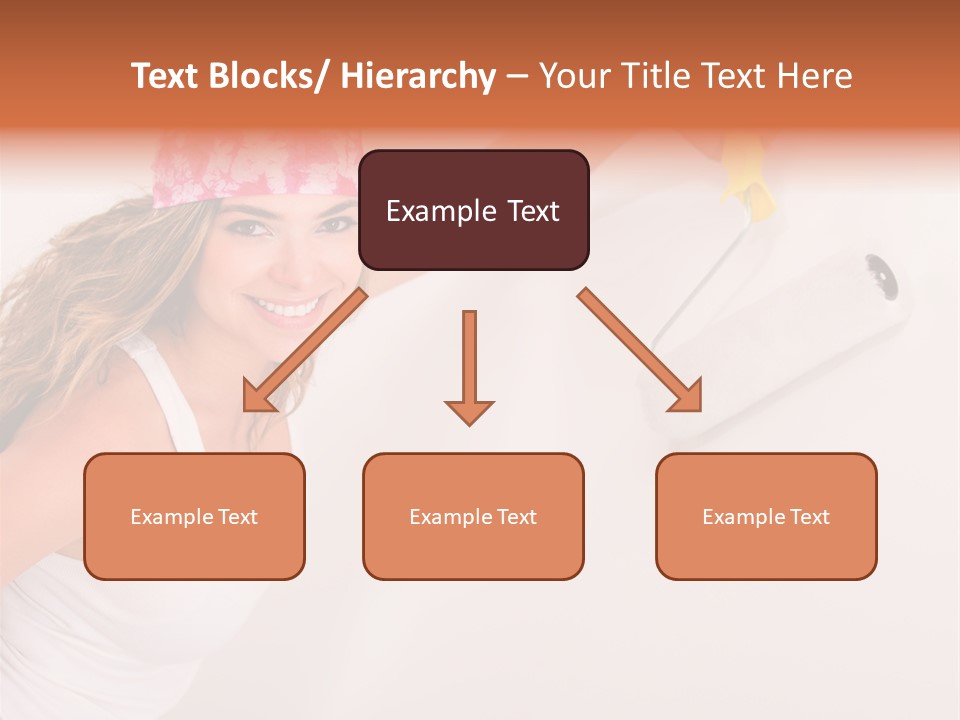 Text Blocks/ Hierarchy – Your Title Text Here

Example Text

Example Text

Example Text

Example Text